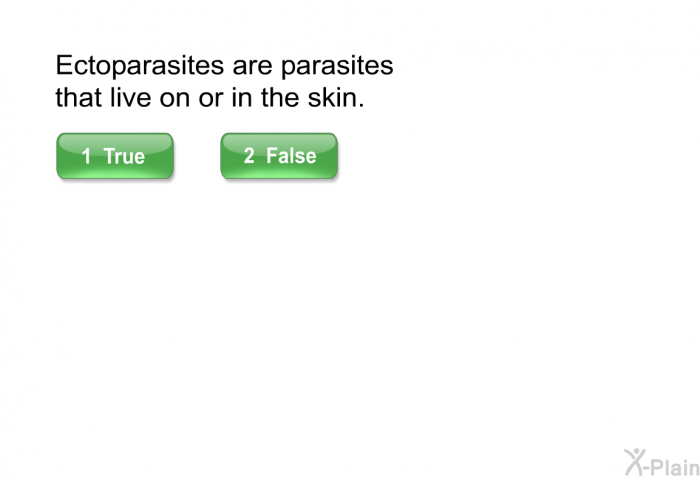 Ectoparasites are parasites that live on or in the skin.

1 True

2 False

X-Plain